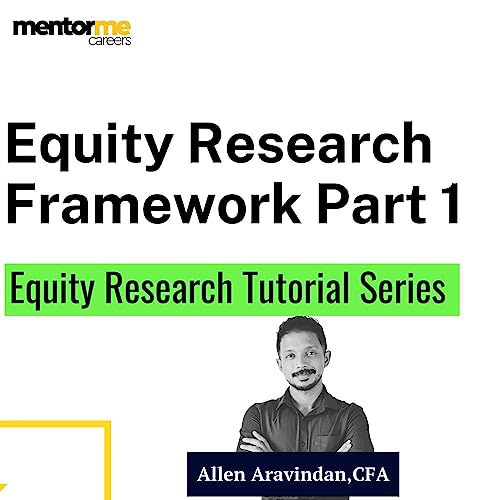 mentorme
careers

Equity Research Framework Part 1

Equity Research Tutorial Series

Allen Aravindan,CFA